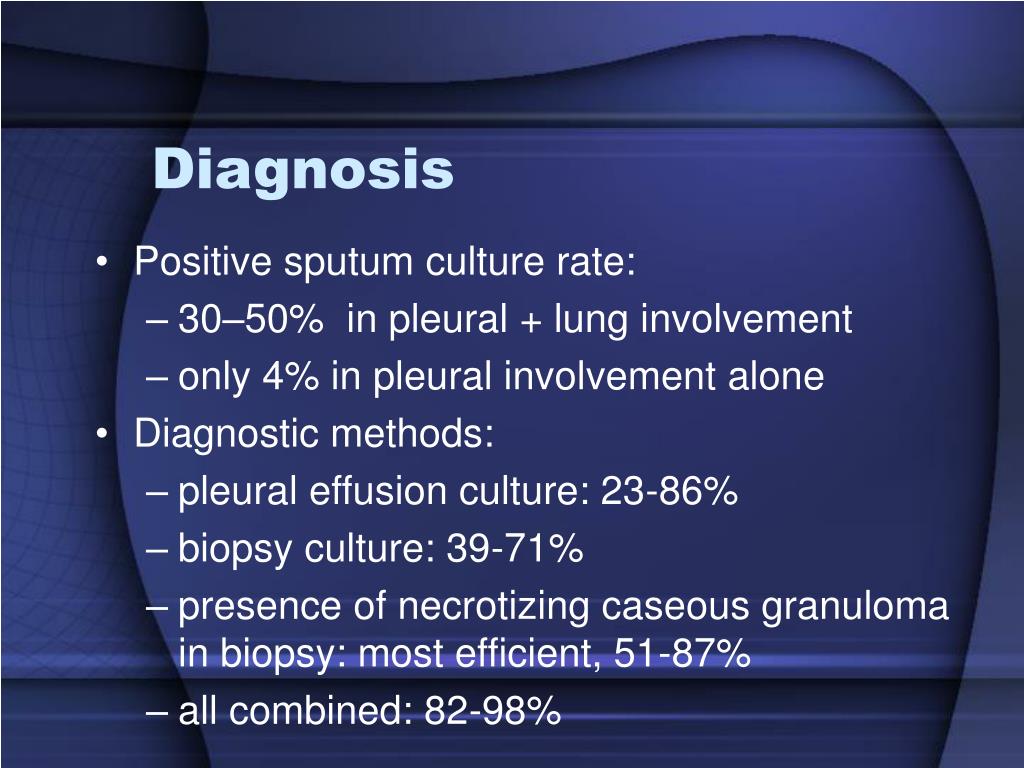 Diagnosis

• Positive sputum culture rate:
– 30–50% in pleural + lung involvement
– only 4% in pleural involvement alone
• Diagnostic methods:
– pleural effusion culture: 23-86%
– biopsy culture: 39-71%
– presence of necrotizing caseous granuloma in biopsy: most efficient, 51-87%
– all combined: 82-98%